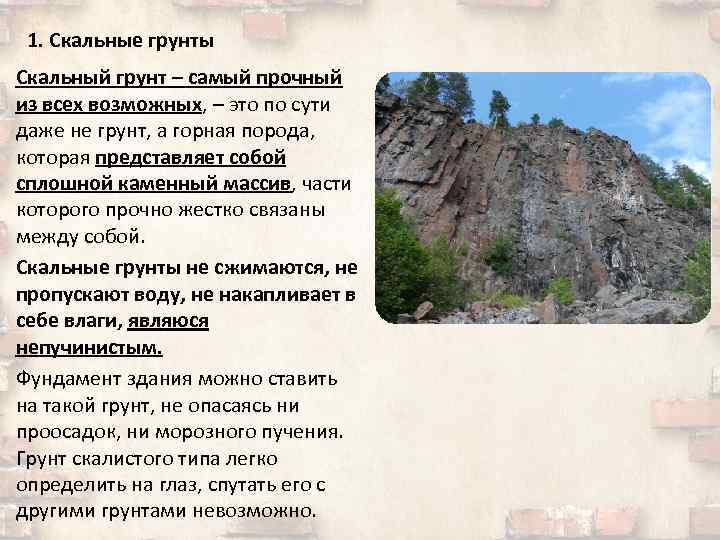 1. Скальные грунты

Скальный грунт – самый прочный из всех возможных, – это по сути даже не грунт, а горная порода, которая представляет собой сплошной каменный массив, части которого прочно жестко связаны между собой.

Скальные грунты не сжимаются, не пропускают воду, не накапливает в себе влаги, являюся непучинистым.

Фундамент здания можно ставить на такой грунт, не опасаясь ни проосадок, ни морозного пучения. Грунт скалистого типа легко определить на глаз, спутать его с другими грунтами невозможно.